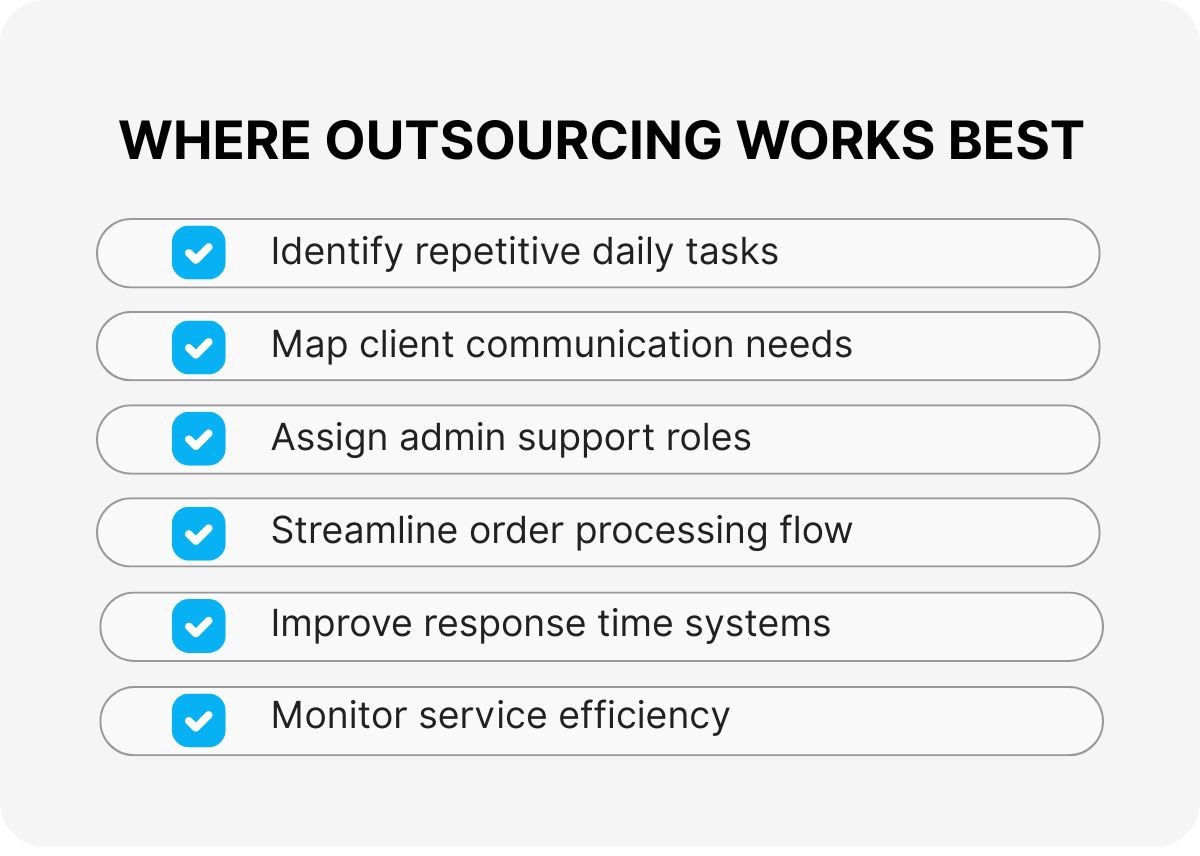 WHERE OUTSOURCING WORKS BEST

Identify repetitive daily tasks

Map client communication needs

Assign admin support roles

Streamline order processing flow

Improve response time systems

Monitor service efficiency